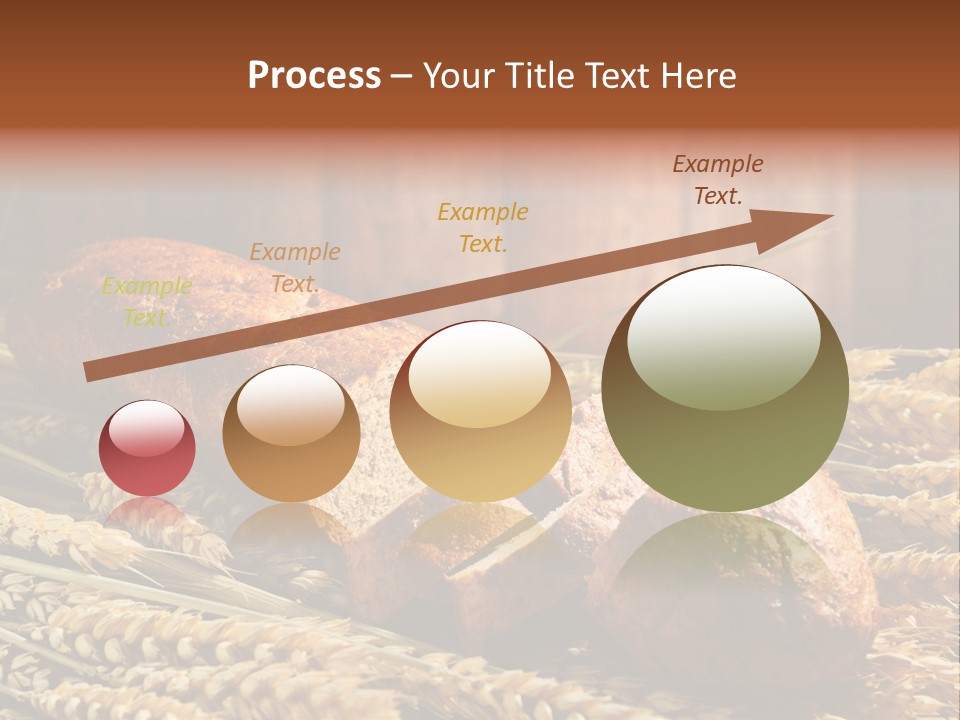 Process – Your Title Text Here

Example Text.

Example Text.

Example Text.

Example Text.